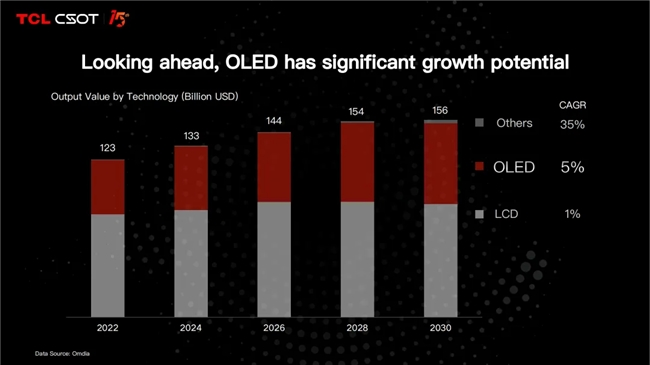 TCL CSOT 15

Looking ahead, OLED has significant growth potential

Output Value by Technology (Billion USD)

123 133 144 154 156

2022 2024 2026 2028 2030

CAGR

Others 35%

OLED 5%

LCD 1%

Data Source: Omdia